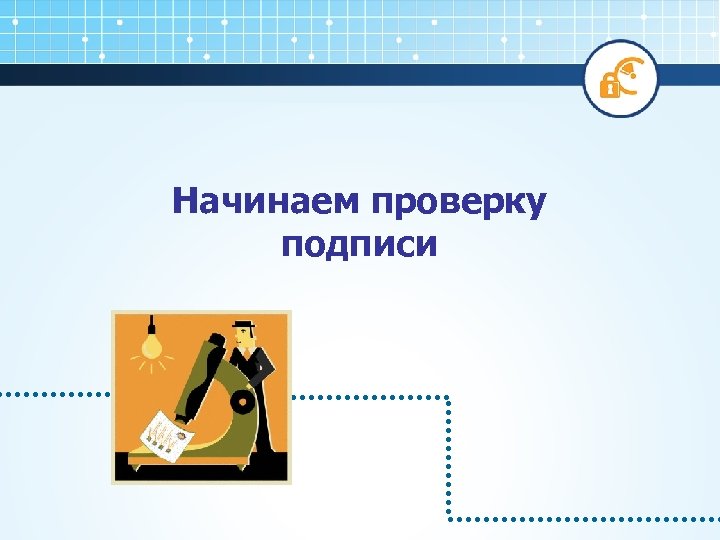 Начинаем проверку подписи